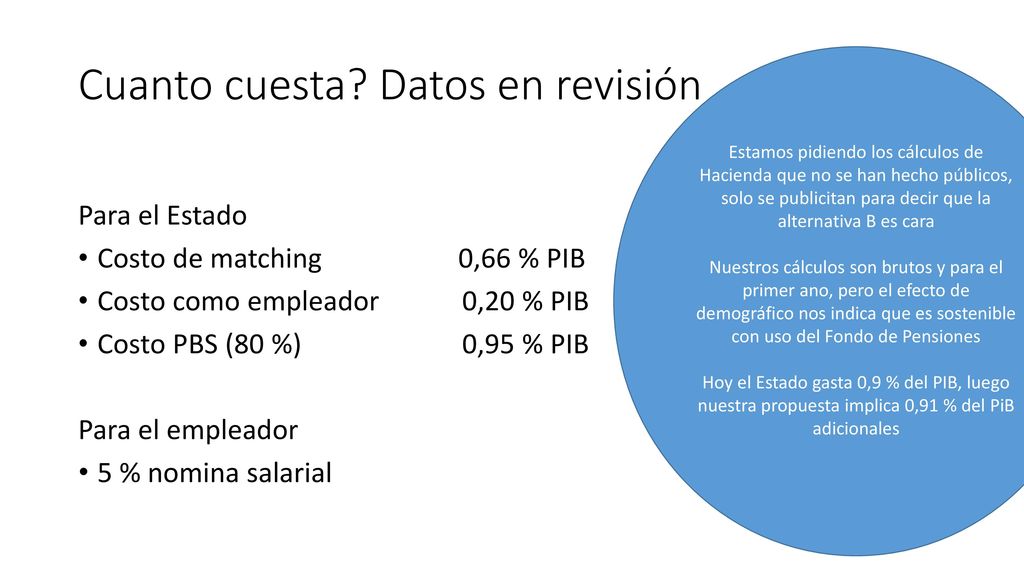 Cuanto cuesta? Datos en revisión

Para el Estado
• Costo de matching 0,66 % PIB
• Costo como empleador 0,20 % PIB
• Costo PBS (80 %) 0,95 % PIB

Para el empleador
• 5 % nomina salarial

Estamos pidiendo los cálculos de Hacienda que no se han hecho públicos, solo se publicitan para decir que la alternativa B es cara

Nuestros cálculos son brutos y para el primer ano, pero el efecto de demográfico nos indica que es sostenible con uso del Fondo de Pensiones

Hoy el Estado gasta 0,9 % del PIB, luego nuestra propuesta implica 0,91 % del PiB adicionales